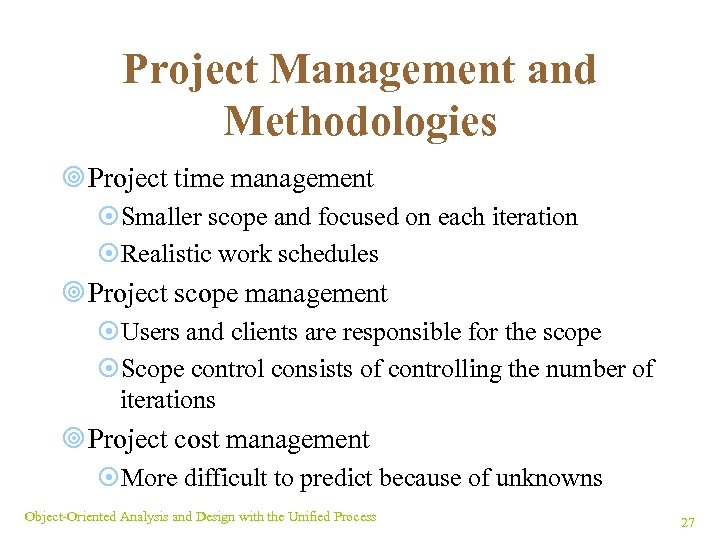 Project Management and Methodologies

Project time management

Smaller scope and focused on each iteration

Realistic work schedules

Project scope management

Users and clients are responsible for the scope

Scope control consists of controlling the number of iterations

Project cost management

More difficult to predict because of unknowns

Object-Oriented Analysis and Design with the Unified Process

27